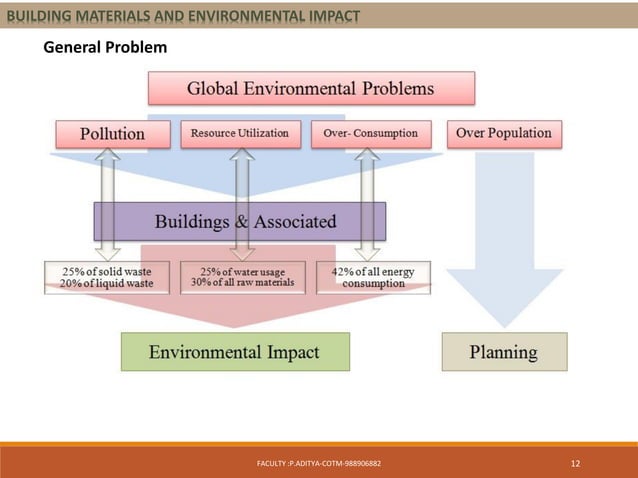 BUILDING MATERIALS AND ENVIRONMENTAL IMPACT

General Problem

Global Environmental Problems

Pollution

Resource Utilization

Over- Consumption

Over Population

Buildings & Associated

25% of solid waste
20% of liquid waste

25% of water usage
30% of all raw materials

42% of all energy consumption

Environmental Impact

Planning

FACULTY :P.ADITYA-COTM-988906882

12